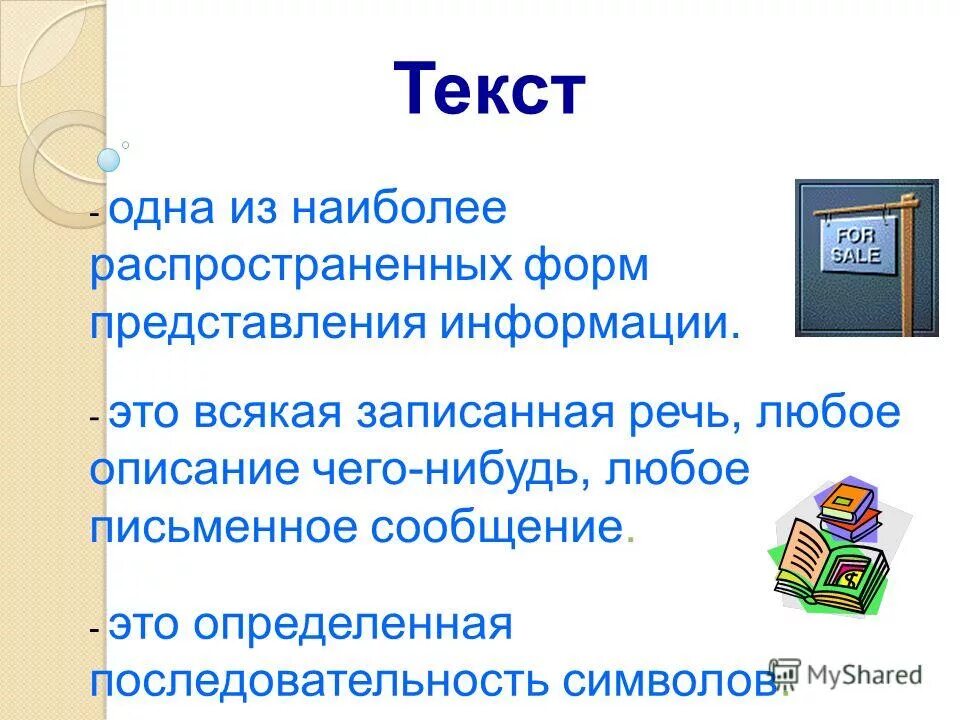 Текст

- одна из наиболее распространенных форм представления информации.

FOR SALE

- это всякая записанная речь, любое описание чего-нибудь, любое письменное сообщение.

- это определенная последовательность символов.

MyShared